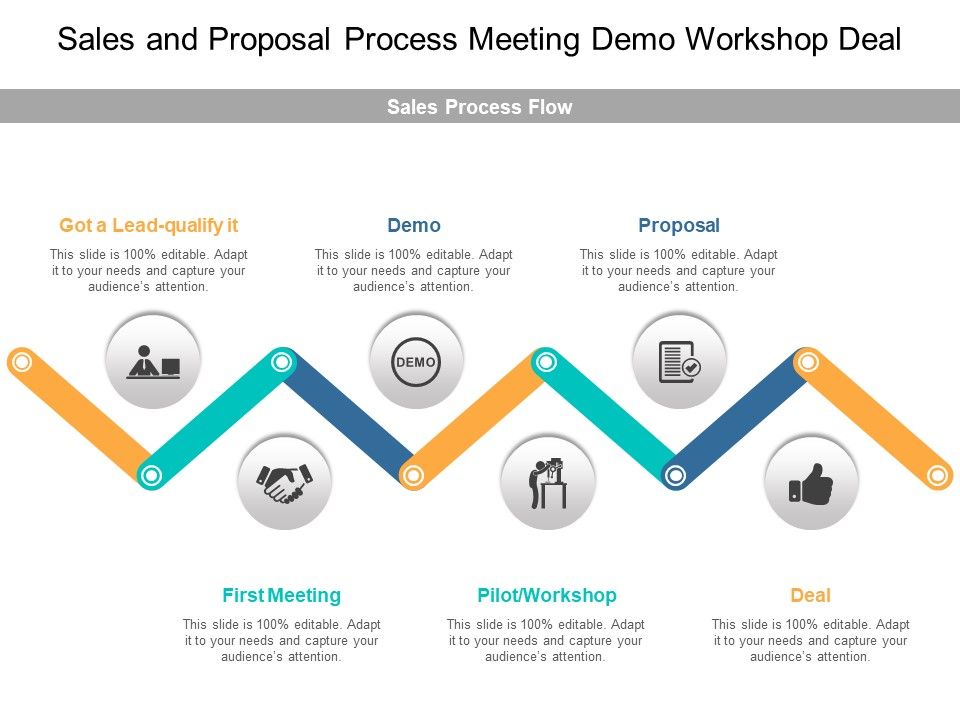 Sales and Proposal Process Meeting Demo Workshop Deal

Sales Process Flow

Got a Lead-qualify it

This slide is 100% editable. Adapt it to your needs and capture your audience's attention.

Demo

This slide is 100% editable. Adapt it to your needs and capture your audience's attention.

Proposal

This slide is 100% editable. Adapt it to your needs and capture your audience's attention.

DEMO

First Meeting

This slide is 100% editable. Adapt it to your needs and capture your audience's attention.

Pilot/Workshop

This slide is 100% editable. Adapt it to your needs and capture your audience's attention.

Deal

This slide is 100% editable. Adapt it to your needs and capture your audience's attention.